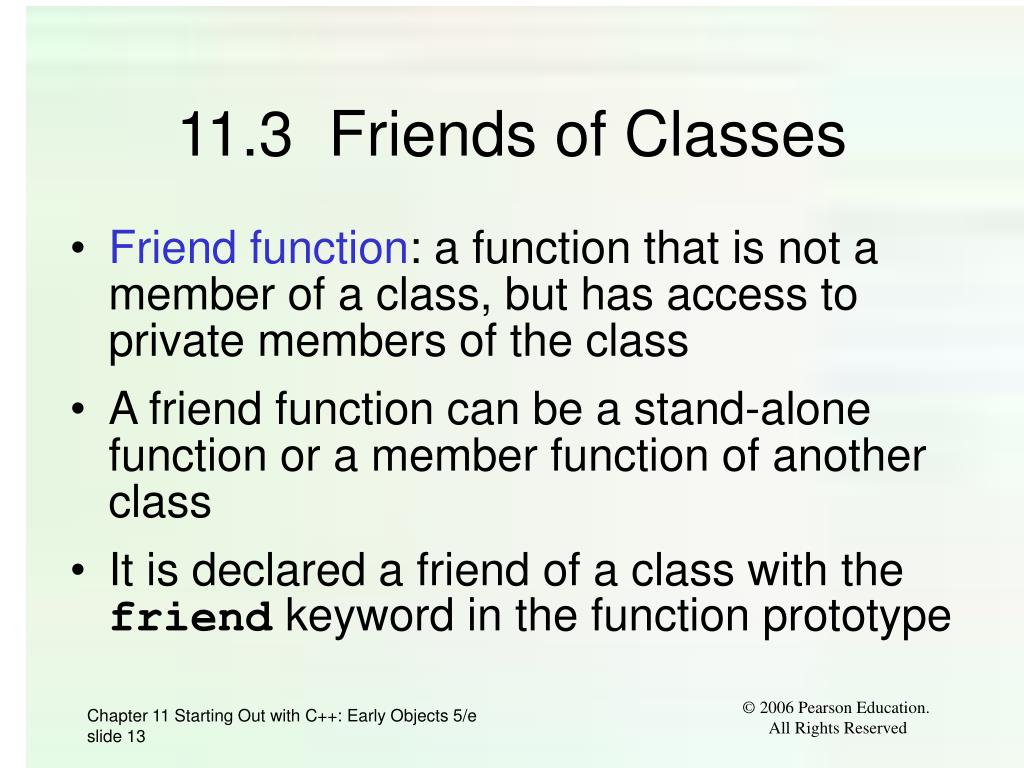 11.3 Friends of Classes

• Friend function: a function that is not a member of a class, but has access to private members of the class

• A friend function can be a stand-alone function or a member function of another class

• It is declared a friend of a class with the friend keyword in the function prototype

Chapter 11 Starting Out with C++: Early Objects 5/e slide 13

© 2006 Pearson Education. All Rights Reserved